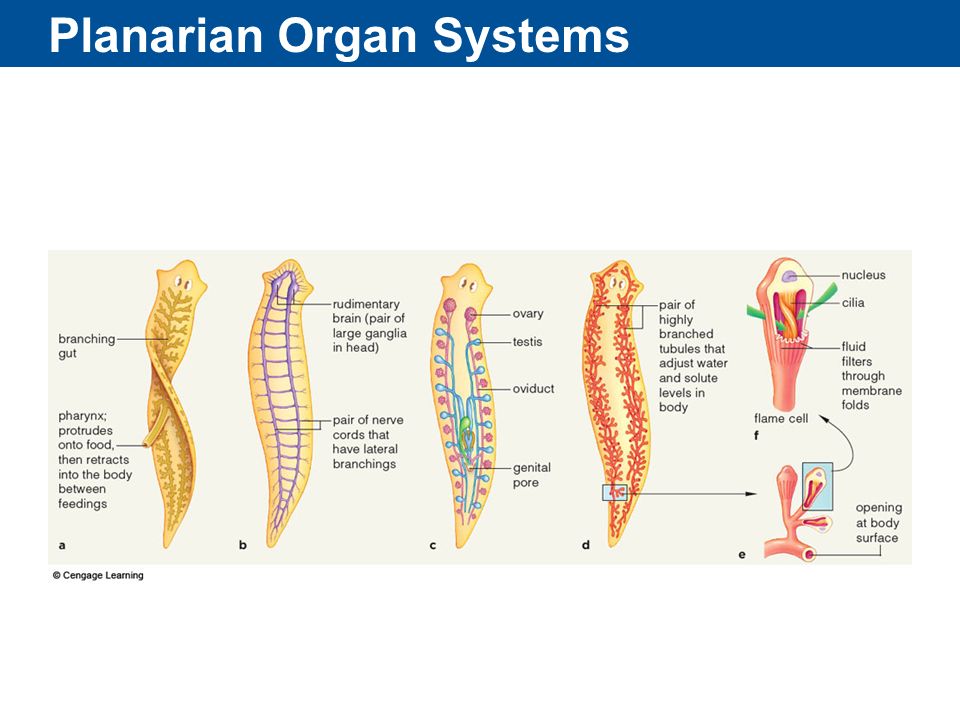 Planarian Organ Systems

branching gut

pharynx; protrudes onto food, then retracts into the body between feedings

a

rudimentary brain (pair of large ganglia in head)

pair of nerve cords that have lateral branchings

b

ovary

testis

oviduct

genital pore

c

pair of highly branched tubules that adjust water and solute levels in body

d

nucleus

cilia

fluid filters through membrane folds

flame cell

f

opening at body surface

e

© Cengage Learning